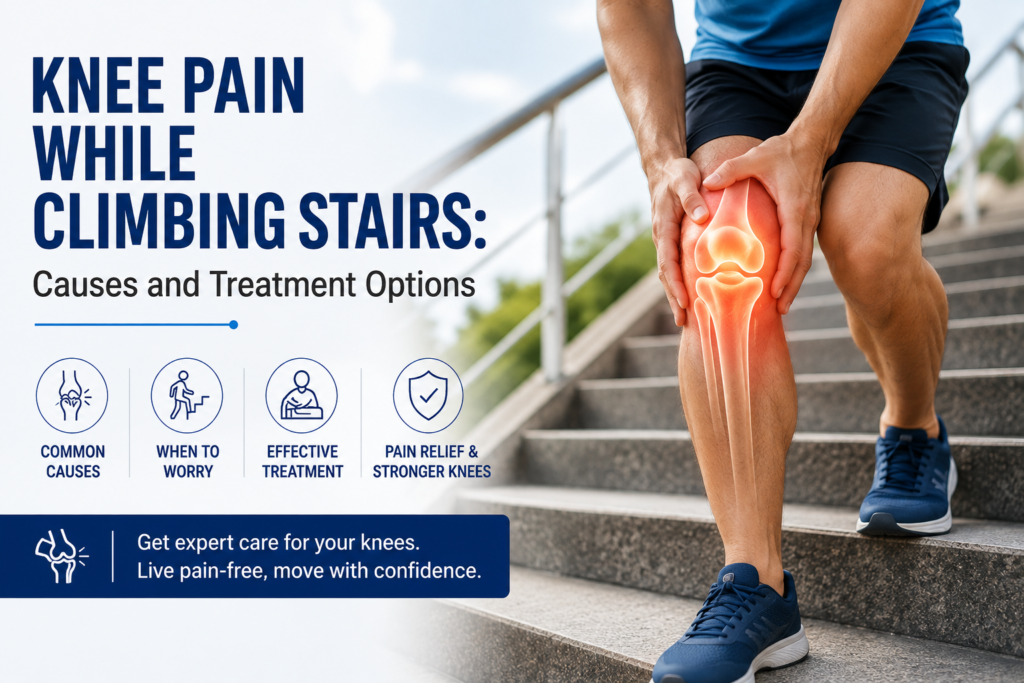 KNEE PAIN WHILE CLIMBING STAIRS:

Causes and Treatment Options

COMMON CAUSES

WHEN TO WORRY

EFFECTIVE TREATMENT

PAIN RELIEF & STRONGER KNEES

Get expert care for your knees.
Live pain-free, move with confidence.